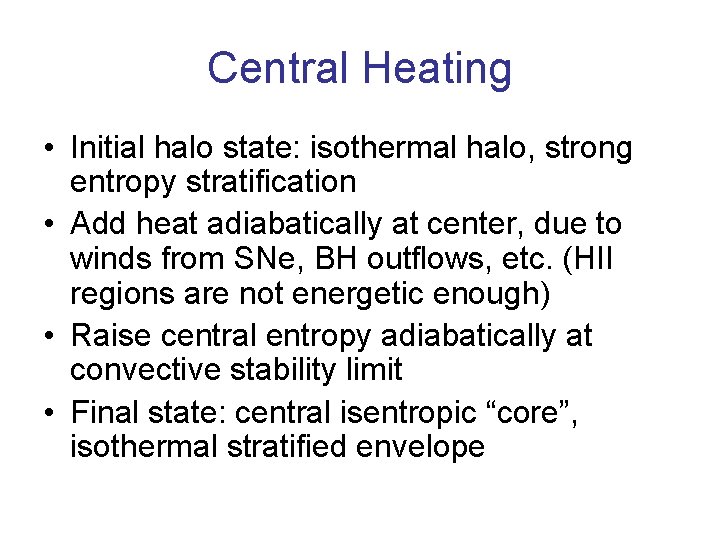 Central Heating

• Initial halo state: isothermal halo, strong entropy stratification
• Add heat adiabatically at center, due to winds from SNe, BH outflows, etc. (HII regions are not energetic enough)
• Raise central entropy adiabatically at convective stability limit
• Final state: central isentropic “core”, isothermal stratified envelope